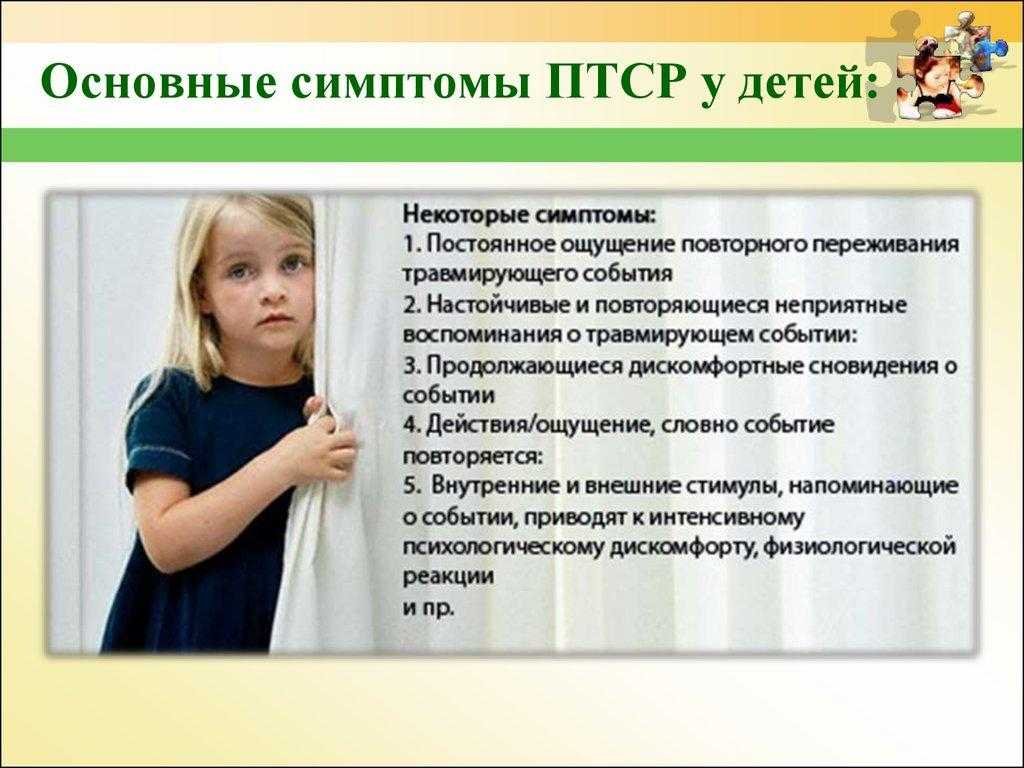 Основные симптомы ПТСР у детей:

Некоторые симптомы:
1. Постоянное ощущение повторного переживания травмирующего события
2. Настойчивые и повторяющиеся неприятные воспоминания о травмирующем событии:
3. Продолжающиеся дискомфортные сновидения о событии
4. Действия/ощущение, словно событие повторяется:
5. Внутренние и внешние стимулы, напоминающие о событии, приводят к интенсивному психологическому дискомфорту, физиологической реакции
и пр.